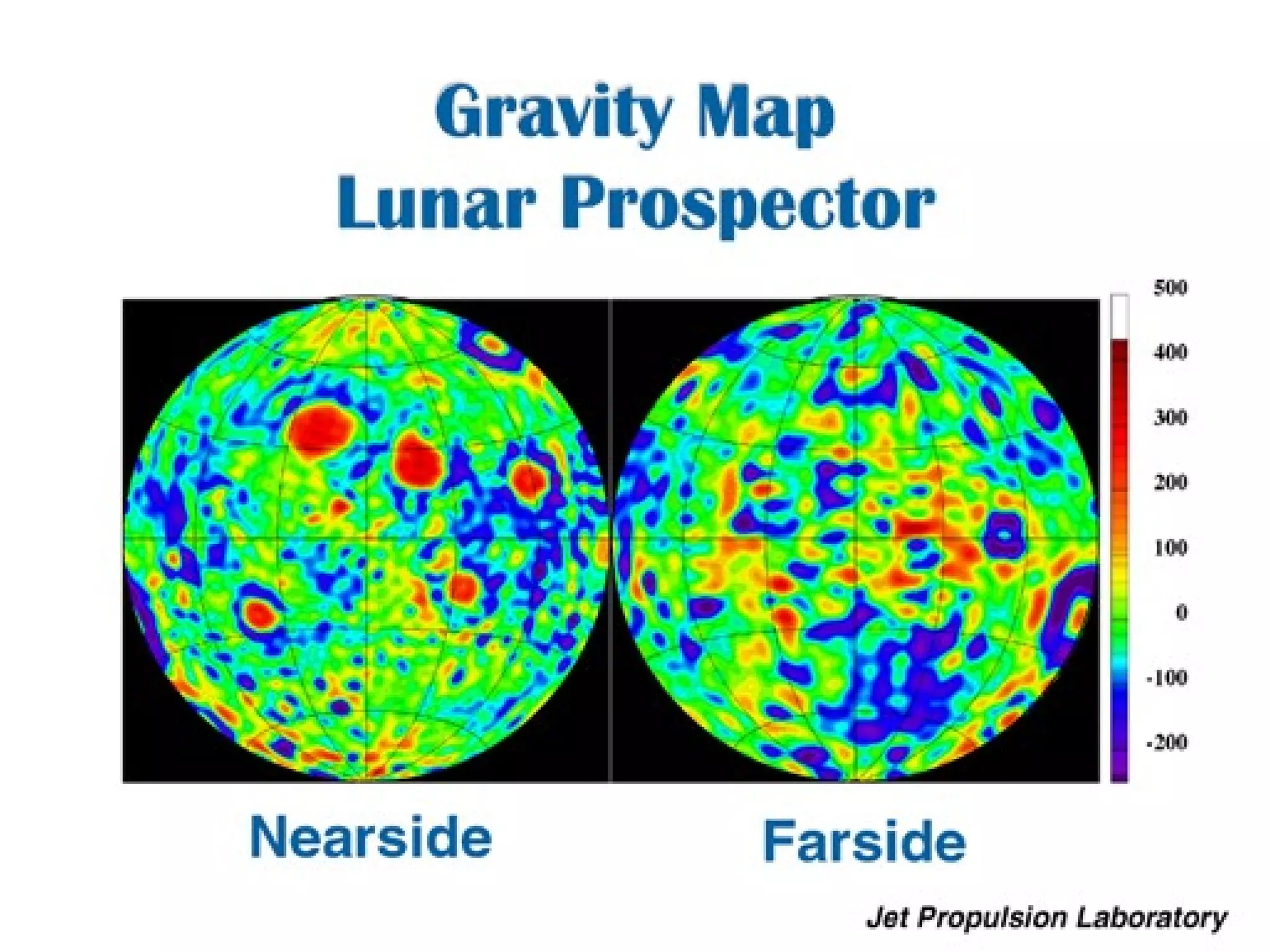 Gravity Map
Lunar Prospector

500
400
300
200
100
0
-100
-200

Nearside

Farside

Jet Propulsion Laboratory